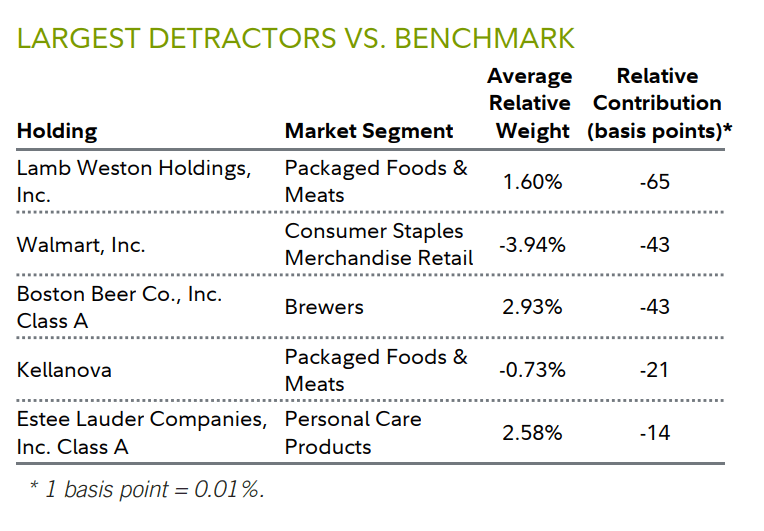 LARGEST DETRACTORS VS. BENCHMARK

| Holding | Market Segment | Average Relative Weight | Relative Contribution (basis points)* |
|---|---|---|---|
| Lamb Weston Holdings, Inc. | Packaged Foods & Meats | 1.60% | -65 |
| Walmart, Inc. | Consumer Staples Merchandise Retail | -3.94% | -43 |
| Boston Beer Co., Inc. Class A | Brewers | 2.93% | -43 |
| Kellanova | Packaged Foods & Meats | -0.73% | -21 |
| Estee Lauder Companies, Inc. Class A | Personal Care Products | 2.58% | -14 |

* 1 basis point = 0.01%.